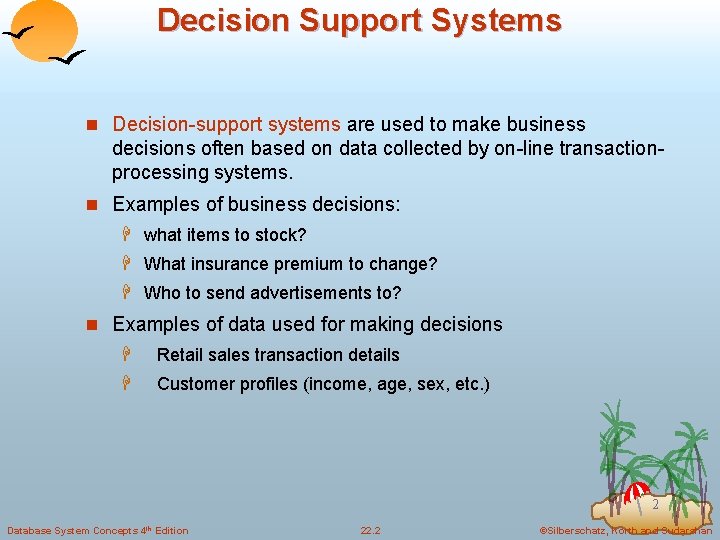 Decision Support Systems

n Decision-support systems are used to make business decisions often based on data collected by on-line transaction-processing systems.

n Examples of business decisions:

H what items to stock?

H What insurance premium to change?

H Who to send advertisements to?

n Examples of data used for making decisions

H Retail sales transaction details

H Customer profiles (income, age, sex, etc.)

2

Database System Concepts 4th Edition

22.2

©Silberschatz, Korth and Sudarshan